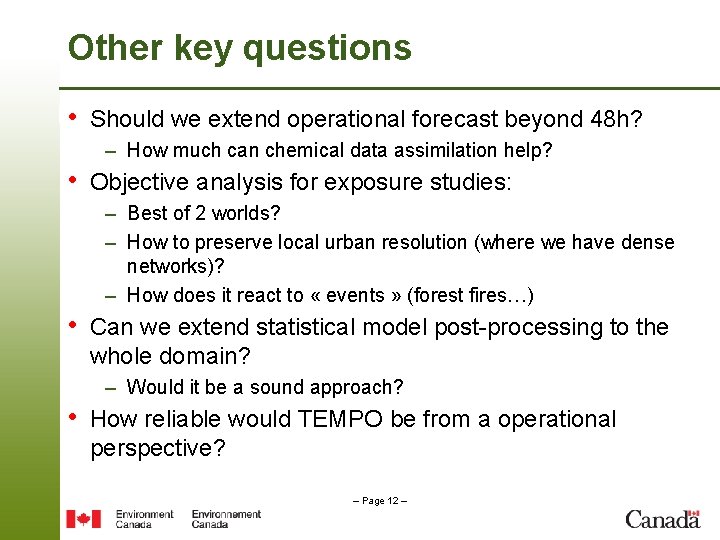 Other key questions

• Should we extend operational forecast beyond 48h?
– How much can chemical data assimilation help?

• Objective analysis for exposure studies:
– Best of 2 worlds?
– How to preserve local urban resolution (where we have dense networks)?
– How does it react to « events » (forest fires…)

• Can we extend statistical model post-processing to the whole domain?
– Would it be a sound approach?

• How reliable would TEMPO be from a operational perspective?

– Page 12 –

Environment Canada Environnement Canada

Canada